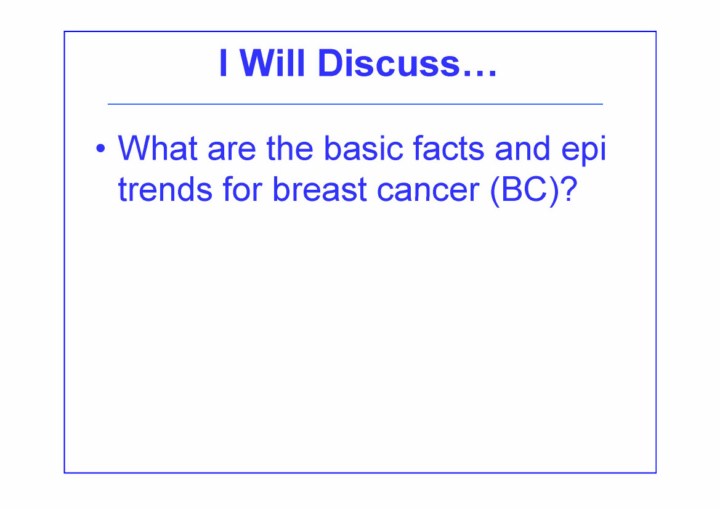 I Will Discuss…

• What are the basic facts and epi trends for breast cancer (BC)?